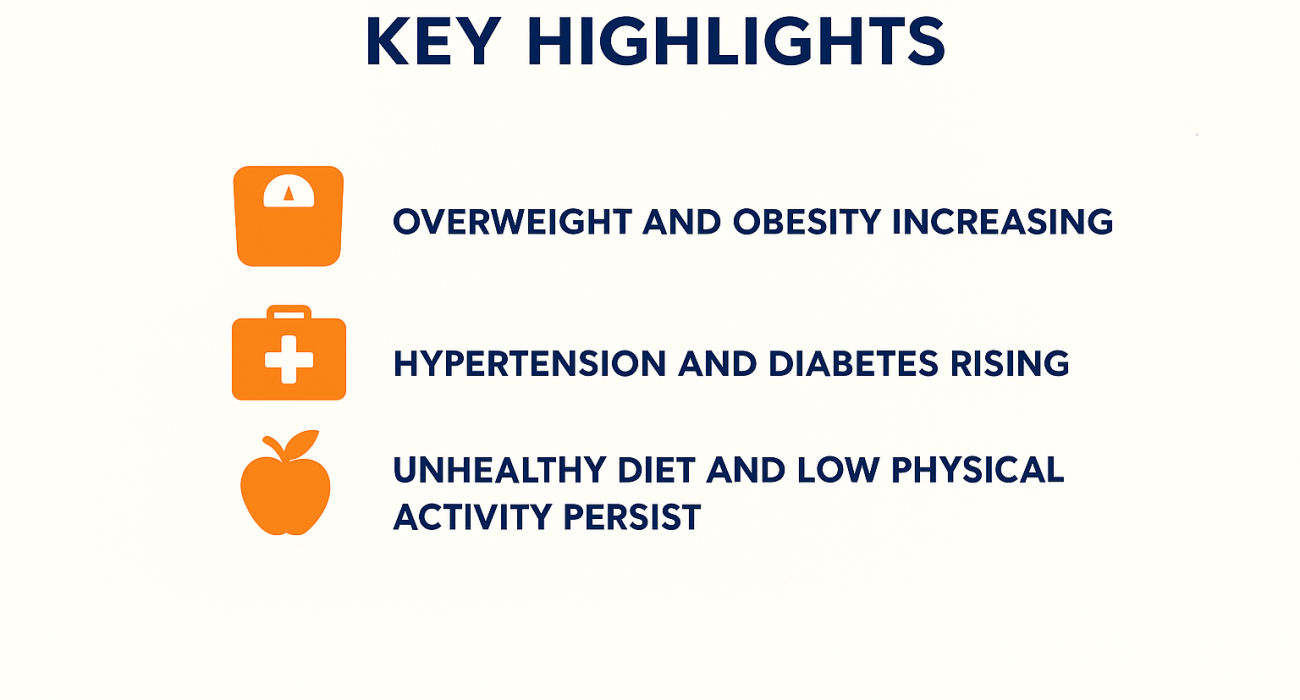 KEY HIGHLIGHTS

OVERWEIGHT AND OBESITY INCREASING

HYPERTENSION AND DIABETES RISING

UNHEALTHY DIET AND LOW PHYSICAL ACTIVITY PERSIST